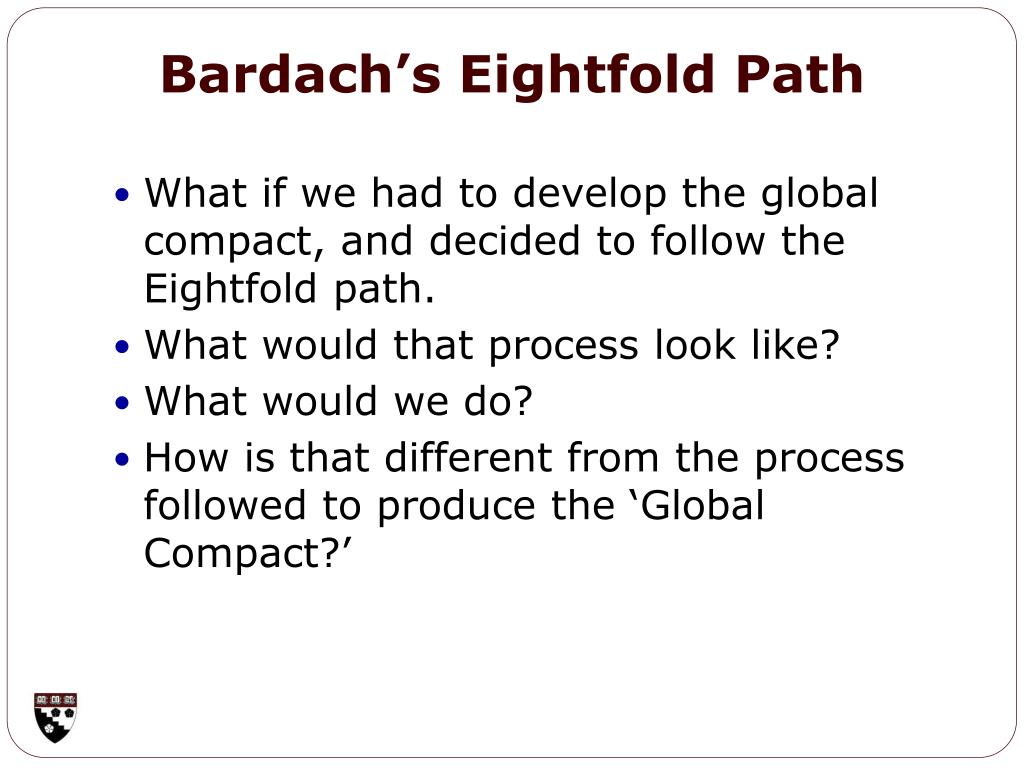 Bardach’s Eightfold Path

• What if we had to develop the global compact, and decided to follow the Eightfold path.
• What would that process look like?
• What would we do?
• How is that different from the process followed to produce the ‘Global Compact?’